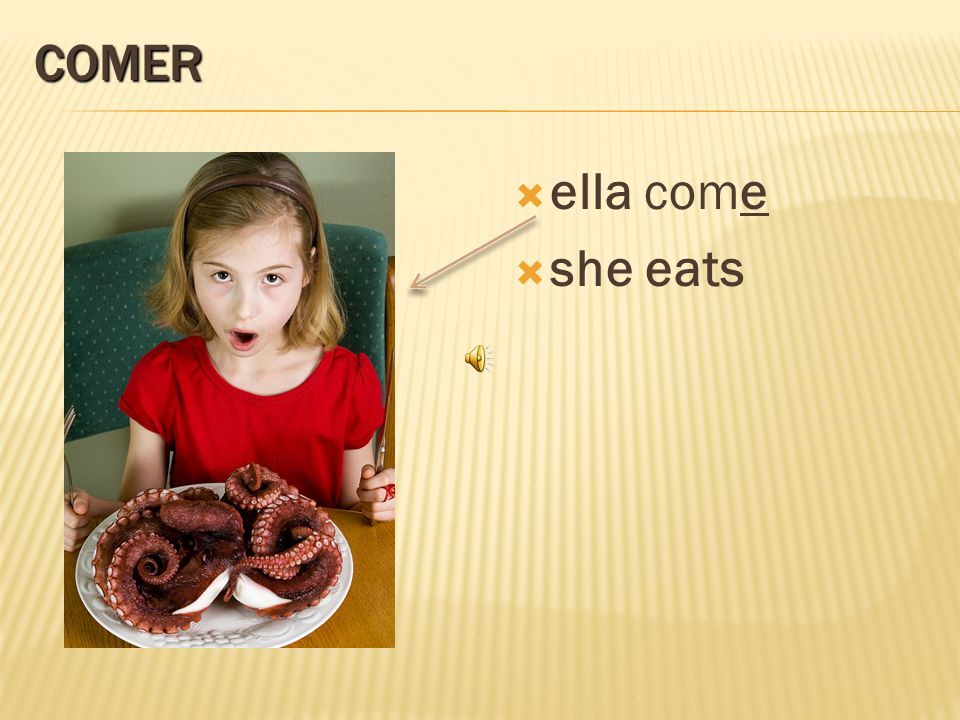 COMER

ella come

she eats